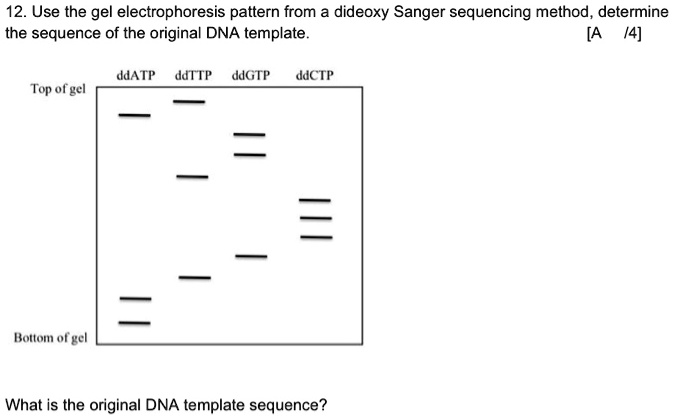 12. Use the gel electrophoresis pattern from a dideoxy Sanger sequencing method, determine the sequence of the original DNA template. [A /4]

ddATP ddTTP ddGTP ddCTP

Top of gel

Bottom of gel

What is the original DNA template sequence?